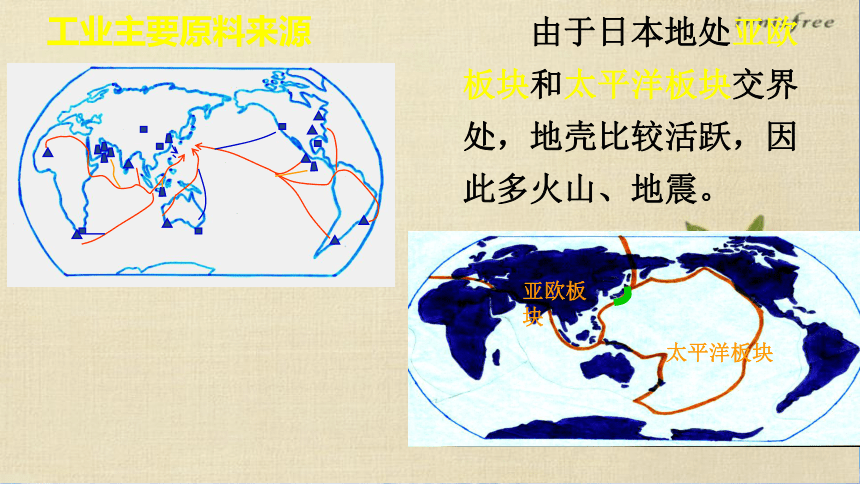 工业主要原料来源

由于日本地处亚欧板块和太平洋板块交界处，地壳比较活跃，因此多火山、地震。

亚欧板块

太平洋板块